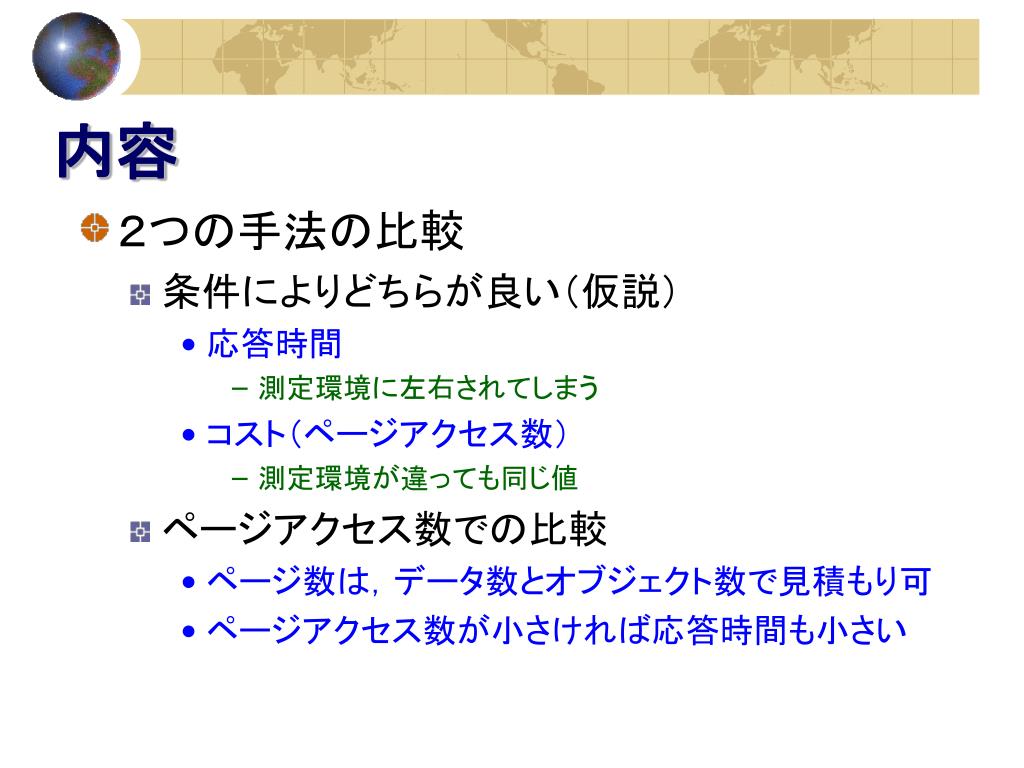 内容

2つの手法の比較

条件によりどちらが良い(仮説)

• 応答時間

– 測定環境に左右されてしまう

• コスト(ページアクセス数)

– 測定環境が違っても同じ値

ページアクセス数での比較

• ページ数は，データ数とオブジェクト数で見積もり可

• ページアクセス数が小さければ応答時間も小さい